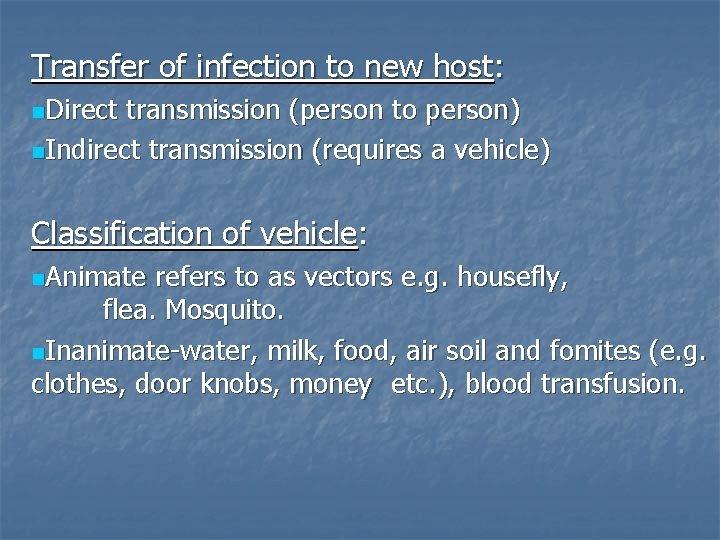 Transfer of infection to new host:

Direct transmission (person to person)

Indirect transmission (requires a vehicle)

Classification of vehicle:

Animate refers to as vectors e.g. housefly, flea. Mosquito.

Inanimate-water, milk, food, air soil and fomites (e.g. clothes, door knobs, money etc.), blood transfusion.